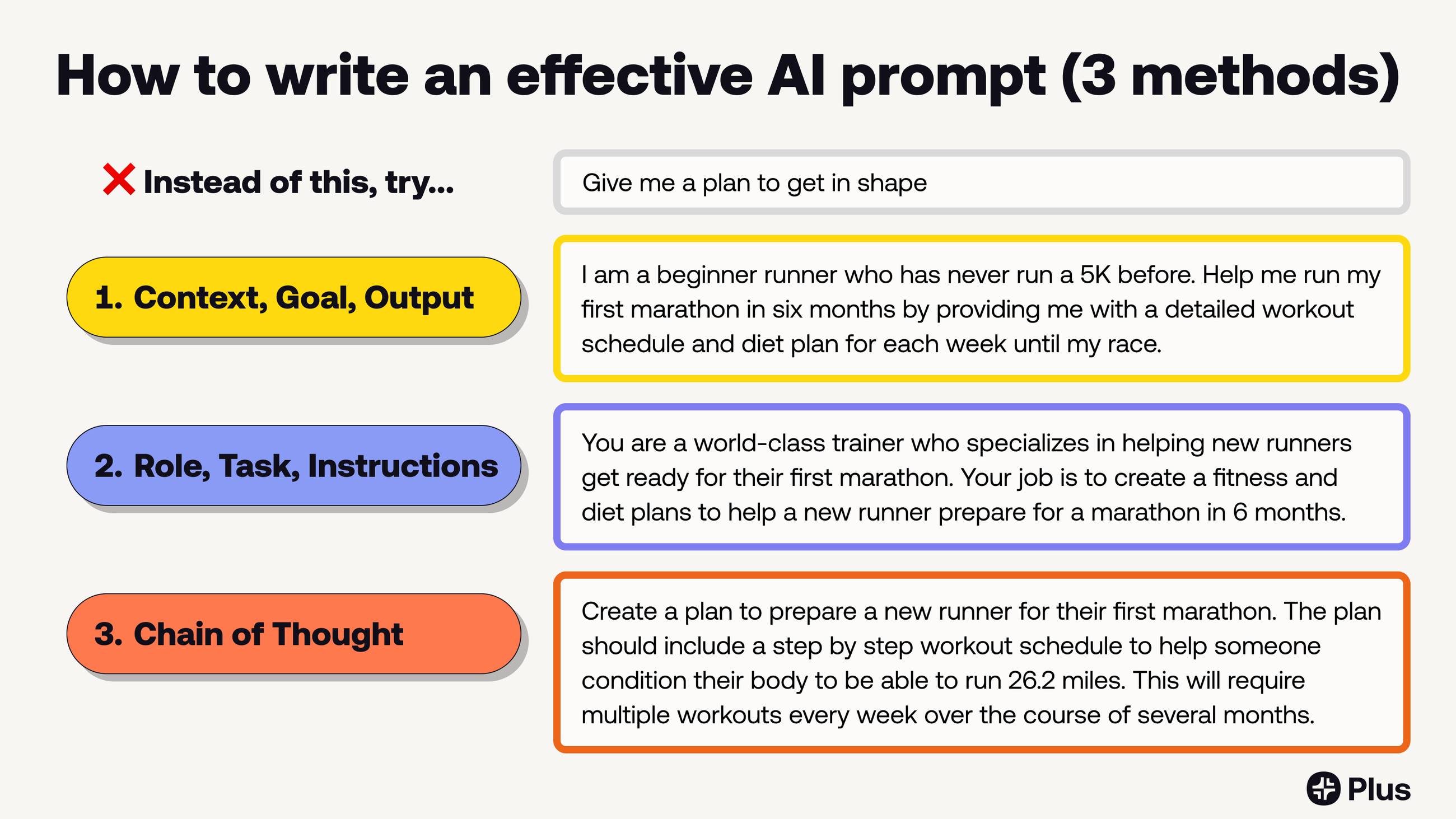 How to write an effective AI prompt (3 methods)

Instead of this, try...

Give me a plan to get in shape

1. Context, Goal, Output

I am a beginner runner who has never run a 5K before. Help me run my first marathon in six months by providing me with a detailed workout schedule and diet plan for each week until my race.

2. Role, Task, Instructions

You are a world-class trainer who specializes in helping new runners get ready for their first marathon. Your job is to create a fitness and diet plans to help a new runner prepare for a marathon in 6 months.

3. Chain of Thought

Create a plan to prepare a new runner for their first marathon. The plan should include a step by step workout schedule to help someone condition their body to be able to run 26.2 miles. This will require multiple workouts every week over the course of several months.

Plus